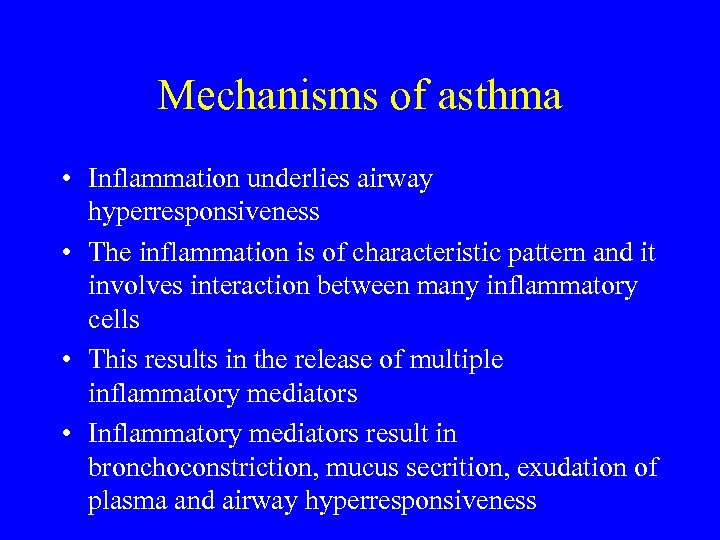 Mechanisms of asthma

• Inflammation underlies airway hyperresponsiveness

• The inflammation is of characteristic pattern and it involves interaction between many inflammatory cells

• This results in the release of multiple inflammatory mediators

• Inflammatory mediators result in bronchoconstriction, mucus secrition, exudation of plasma and airway hyperresponsiveness